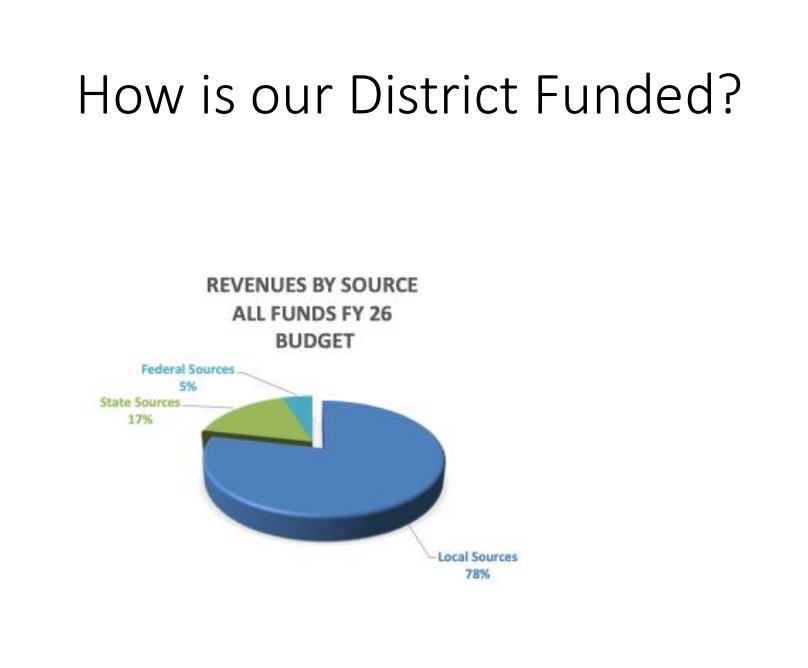 How is our District Funded?

REVENUES BY SOURCE
ALL FUNDS FY 26
BUDGET

Federal Sources
5%

State Sources
17%

Local Sources
78%